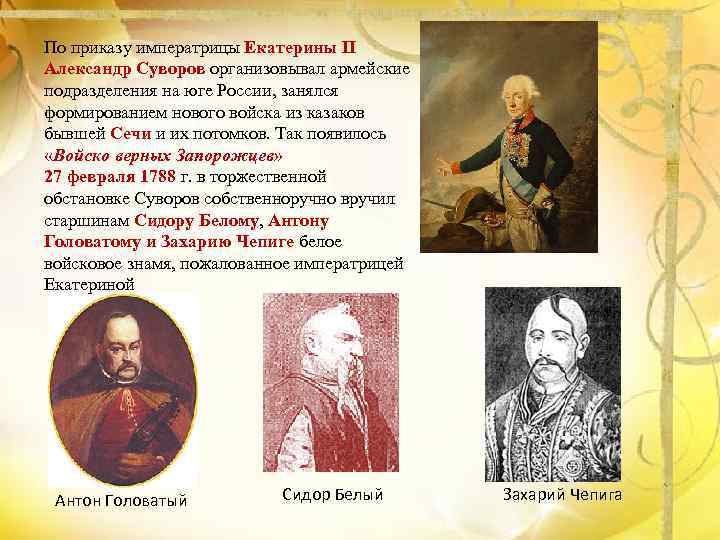 По приказу императрицы Екатерины II Александр Суворов организовывал армейские подразделения на юге России, занялся формированием нового войска из казаков бывшей Сечи и их потомков. Так появилось «Войско верных Запорожцев»
27 февраля 1788 г. в торжественной обстановке Суворов собственноручно вручил старшинам Сидору Белому, Антону Головатому и Захарию Чепиге белое войсковое знамя, пожалованное императрицей Екатериной

Антон Головатый

Сидор Белый

Захарий Чепига